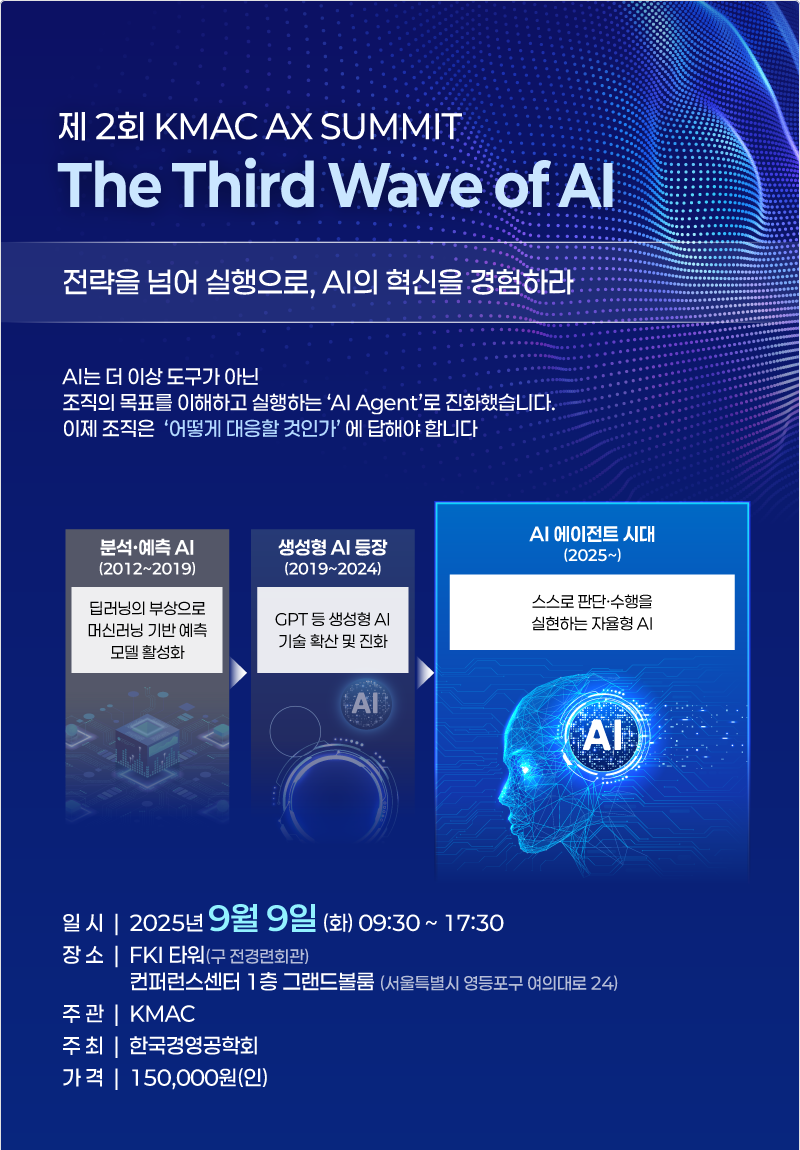 제 2회 KMAC AX SUMMIT
The Third Wave of AI

전략을 넘어 실행으로, AI의 혁신을 경험하라

AI는 더 이상 도구가 아닌
조직의 목표를 이해하고 실행하는 'AI Agent'로 진화했습니다.
이제 조직은 '어떻게 대응할 것인가' 에 답해야 합니다

분석·예측 AI
(2012~2019)
딥러닝의 부상으로 머신러닝 기반 예측 모델 활성화

생성형 AI 등장
(2019~2024)
GPT 등 생성형 AI 기술 확산 및 진화

AI

AI 에이전트 시대
(2025~)
스스로 판단·수행을 실현하는 자율형 AI

AI

일 시 | 2025년 9월 9일 (화) 09:30 ~ 17:30
장 소 | FKI 타워(구 전경련회관)
컨퍼런스센터 1층 그랜드볼룸 (서울특별시 영등포구 여의대로 24)
주 관 | KMAC
주 최 | 한국경영공학회
가 격 | 150,000원(인)